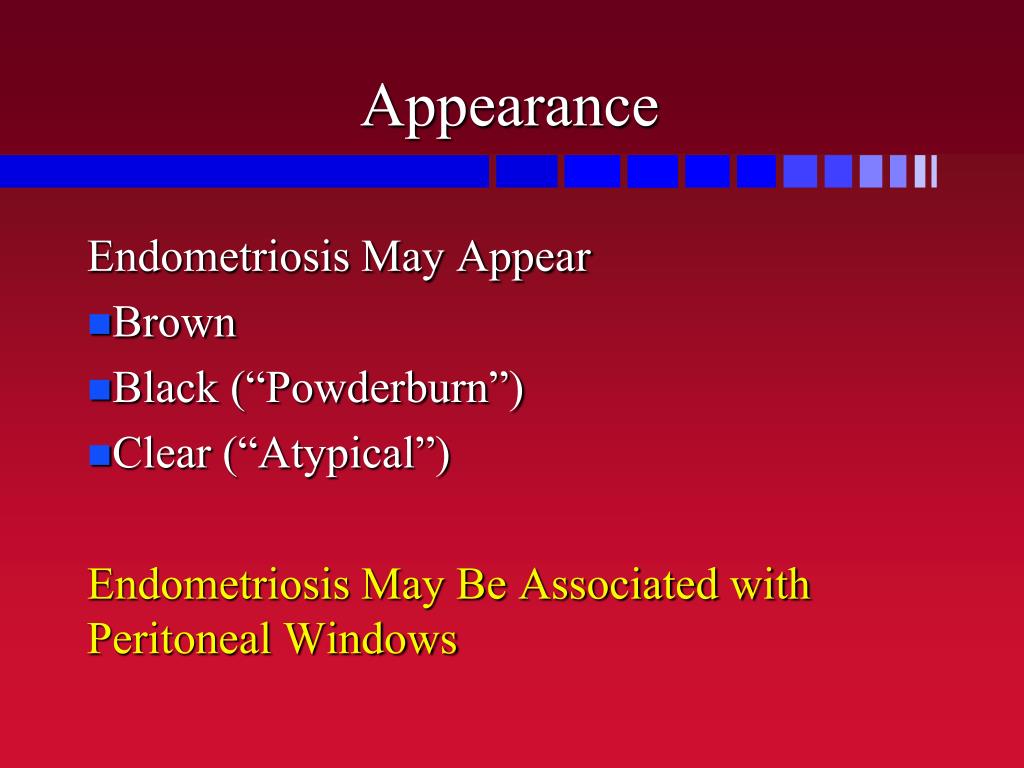 Appearance

Endometriosis May Appear

Brown

Black (“Powderburn”)

Clear (“Atypical”)

Endometriosis May Be Associated with Peritoneal Windows